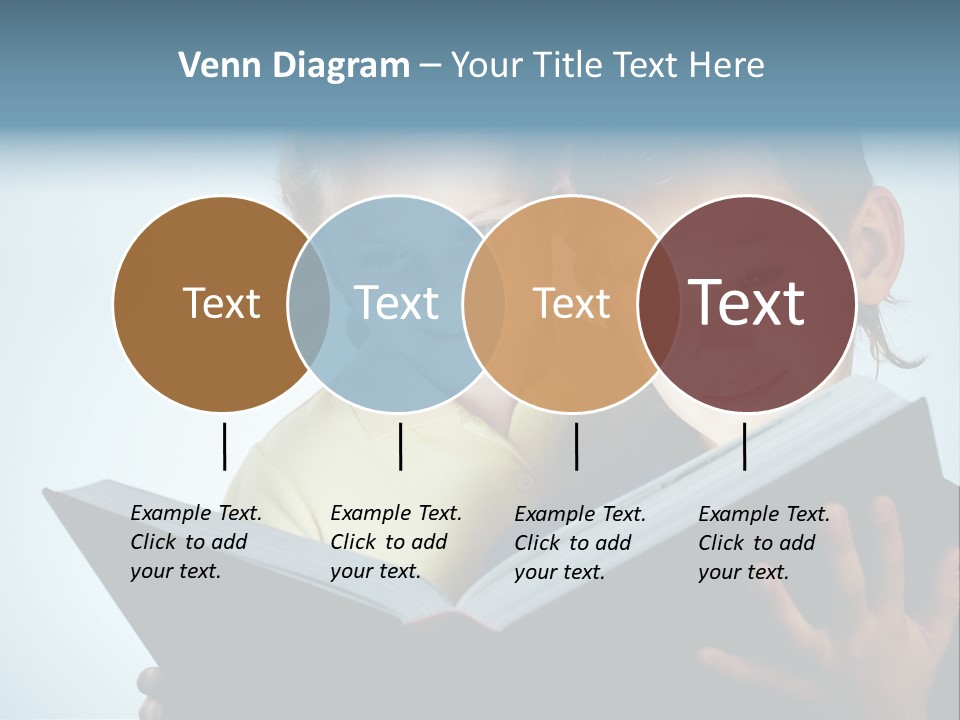 Venn Diagram – Your Title Text Here

Text

Text

Text

Text

Example Text. Click to add your text.

Example Text. Click to add your text.

Example Text. Click to add your text.

Example Text. Click to add your text.